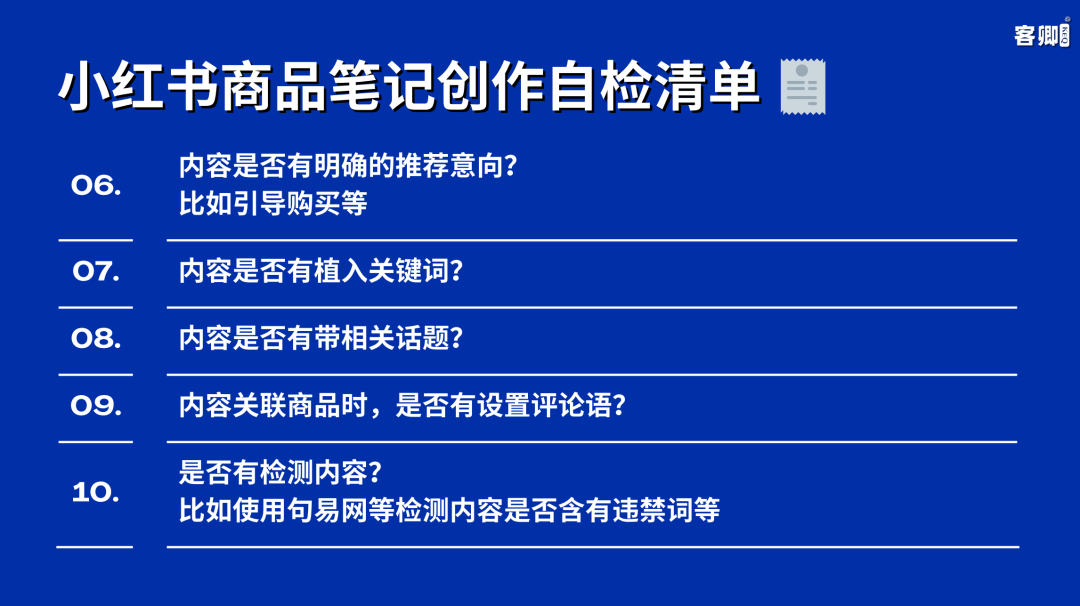 客卿

小红书商品笔记创作自检清单

06. 内容是否有明确的推荐意向？
比如引导购买等

07. 内容是否有植入关键词？

08. 内容是否有带相关话题？

09. 内容关联商品时，是否有设置评论语？

10. 是否有检测内容？
比如使用句易网等检测内容是否含有违禁词等